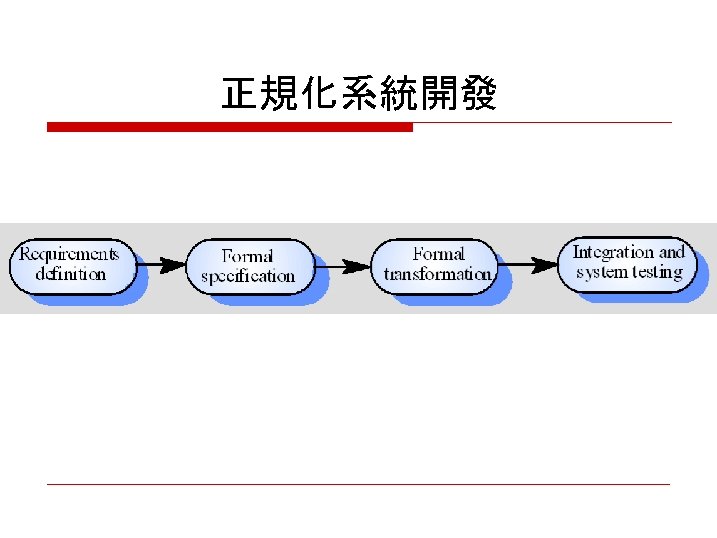 正規化系統開發

Requirements definition

Formal specification

Formal transformation

Integration and system testing